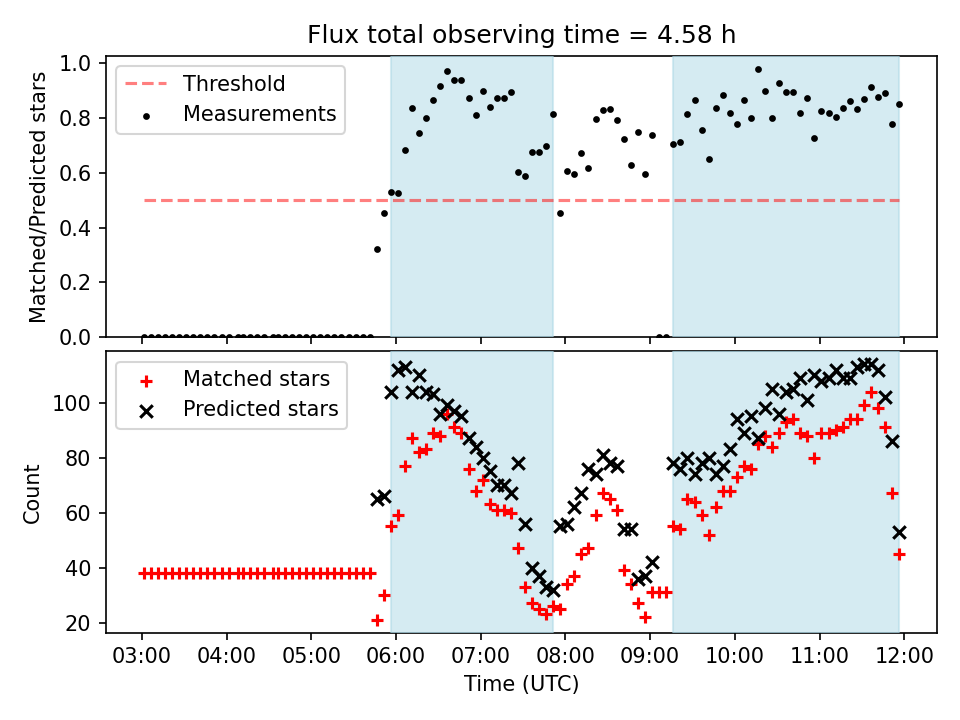 Flux total observing time = 4.58 h

Threshold
Measurements

Matched/Predicted stars

1.0
0.8
0.6
0.4
0.2
0.0

Matched stars
Predicted stars

Count

100
80
60
40
20

03:00 04:00 05:00 06:00 07:00 08:00 09:00 10:00 11:00 12:00

Time (UTC)